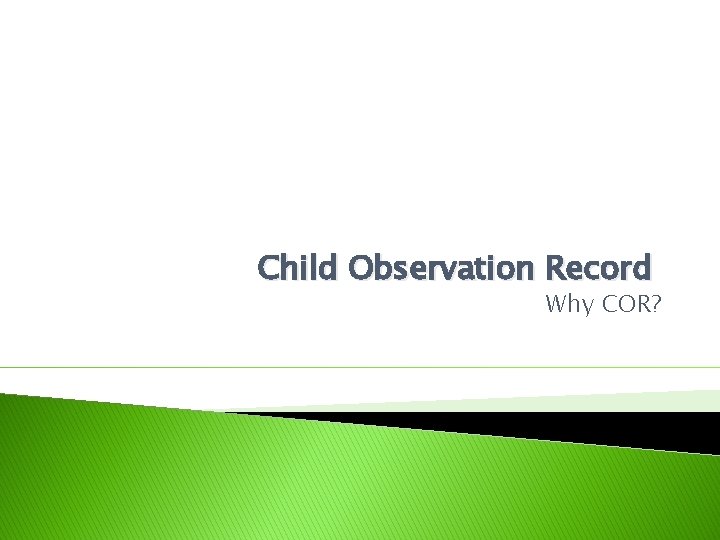 Child Observation Record
Why COR?